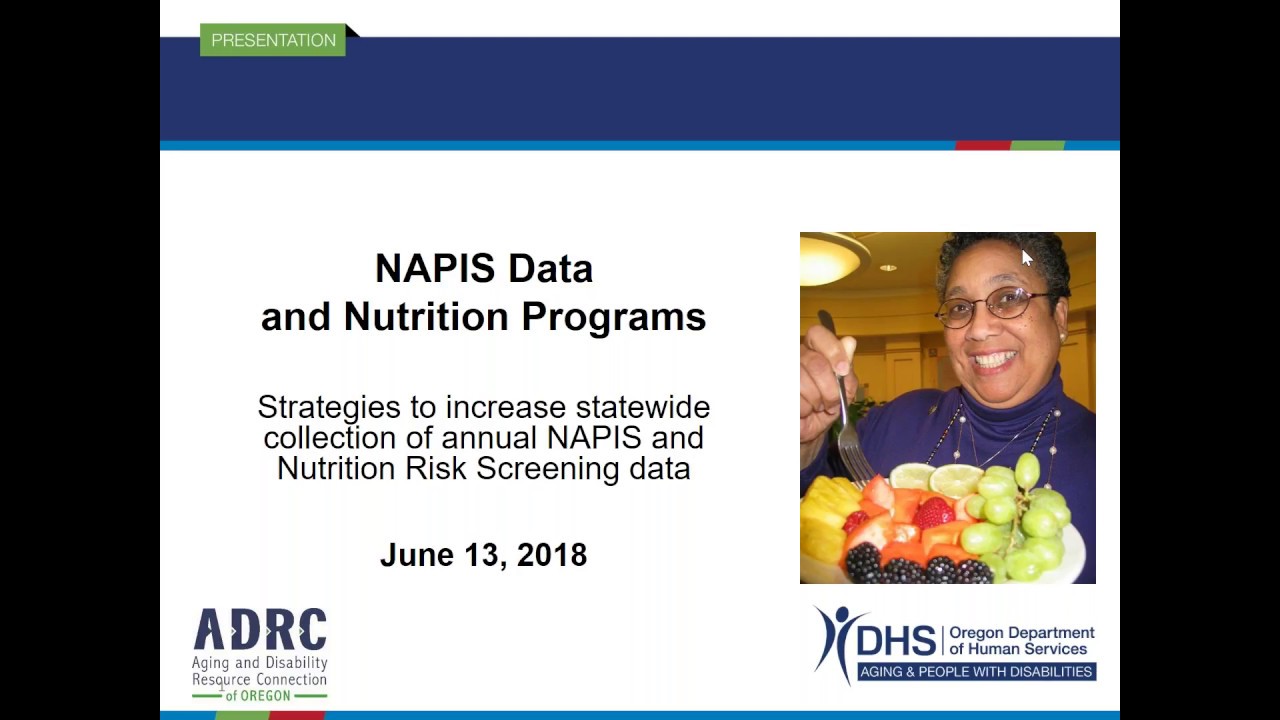 PRESENTATION

NAPIS Data and Nutrition Programs

Strategies to increase statewide collection of annual NAPIS and Nutrition Risk Screening data

June 13, 2018

ADRC
Aging and Disability Resource Connection of OREGON

DHS Oregon Department of Human Services
AGING & PEOPLE WITH DISABILITIES